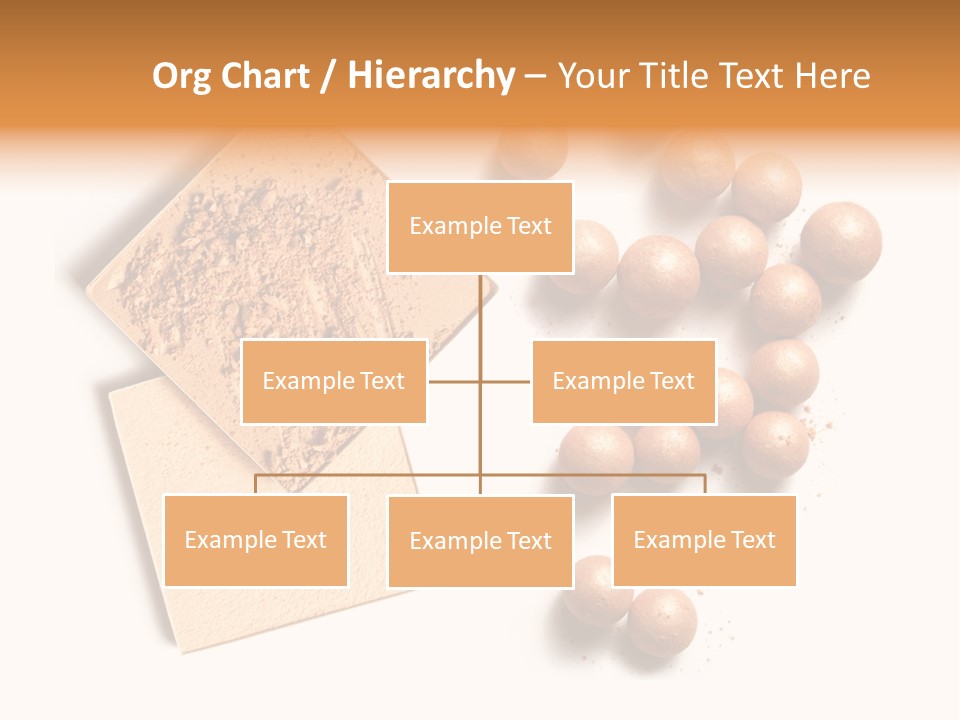 Org Chart / Hierarchy – Your Title Text Here

Example Text

Example Text

Example Text

Example Text

Example Text

Example Text